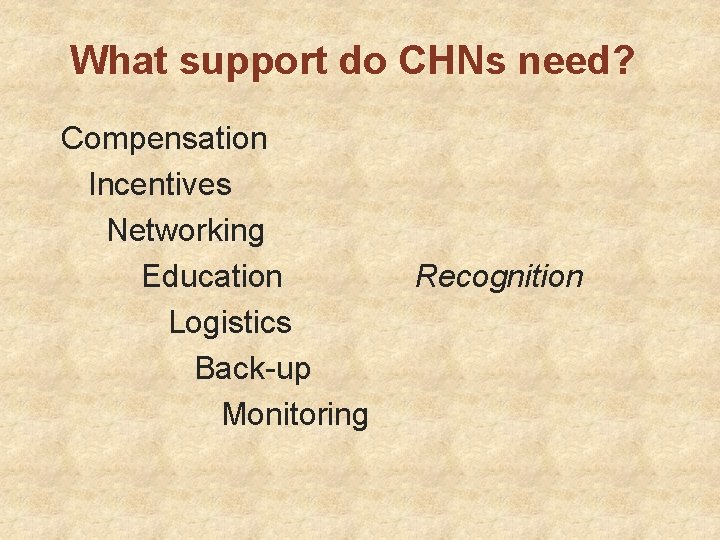 What support do CHNs need?

Compensation
Incentives
Networking
Education
Logistics
Back-up
Monitoring

Recognition